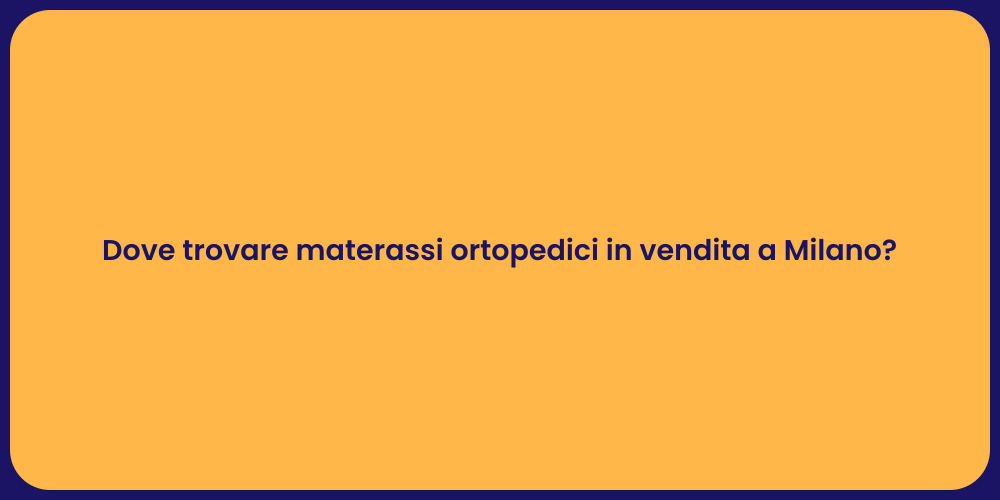 Dove trovare materassi ortopedici in vendita a Milano?